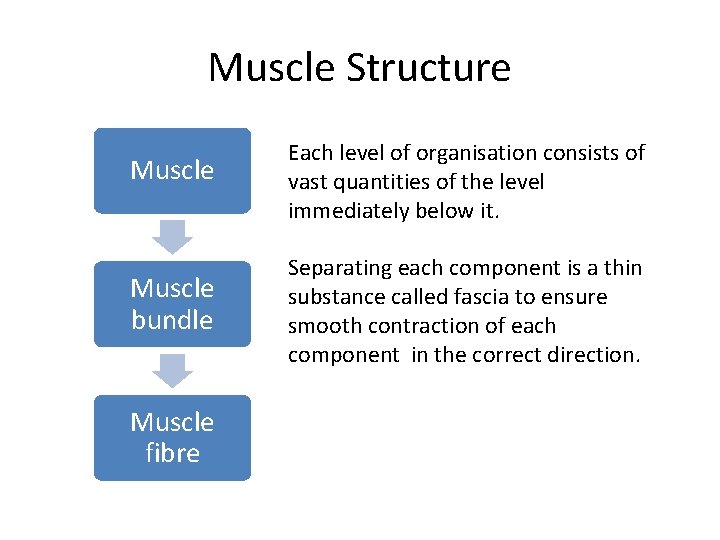 Muscle Structure

Muscle

Muscle bundle

Muscle fibre

Each level of organisation consists of vast quantities of the level immediately below it.

Separating each component is a thin substance called fascia to ensure smooth contraction of each component  in the correct direction.